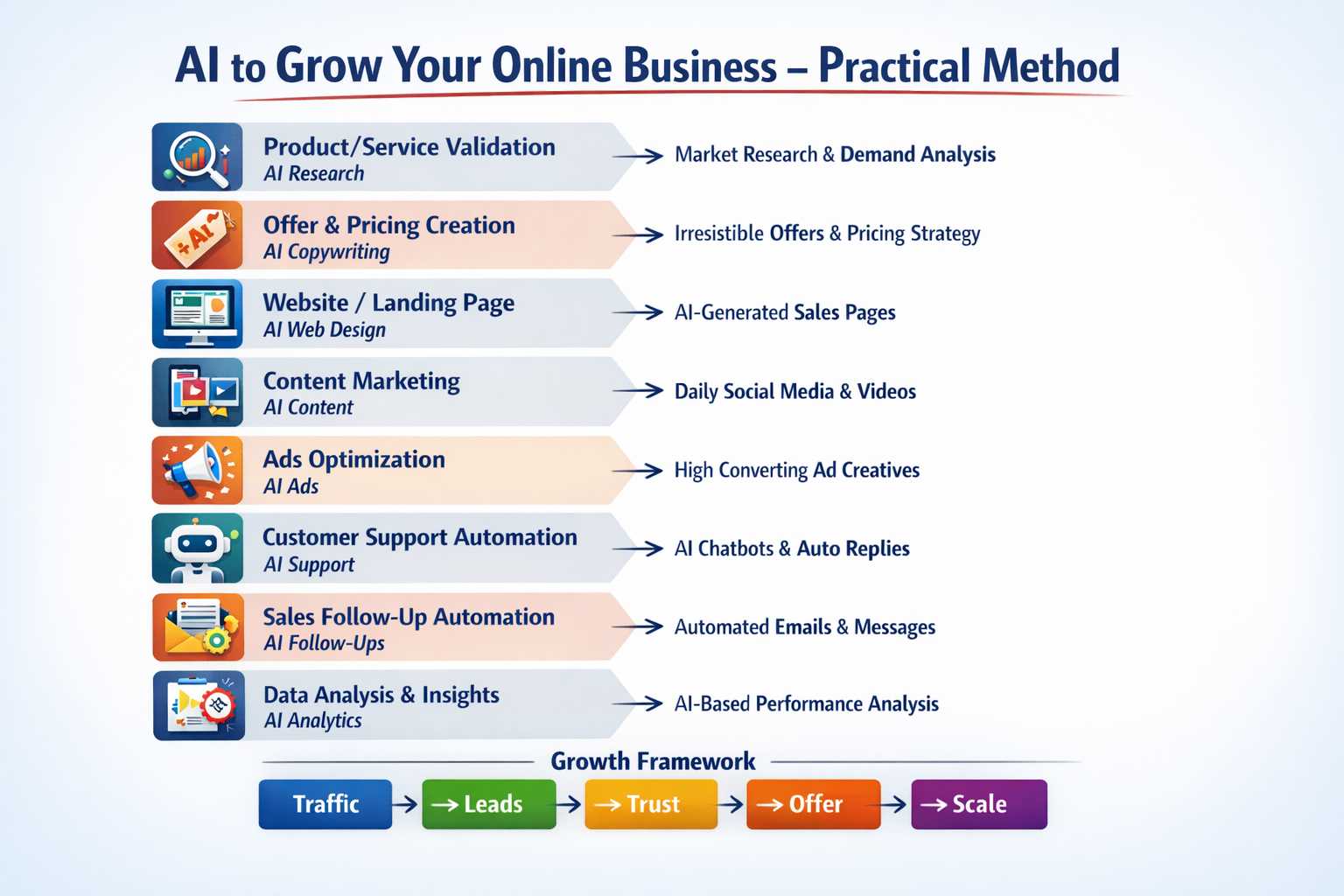 AI to Grow Your Online Business – Practical Method

Product/Service Validation
AI Research
→ Market Research & Demand Analysis

+AI
Offer & Pricing Creation
AI Copywriting
→ Irresistible Offers & Pricing Strategy

Website / Landing Page
AI Web Design
→ AI-Generated Sales Pages

Content Marketing
AI Content
→ Daily Social Media & Videos

Ads Optimization
AI Ads
→ High Converting Ad Creatives

Customer Support Automation
AI Support
→ AI Chatbots & Auto Replies

Sales Follow-Up Automation
AI Follow-Ups
→ Automated Emails & Messages

Data Analysis & Insights
AI Analytics
→ AI-Based Performance Analysis

Growth Framework

Traffic → → Leads → → Trust → → Offer → → Scale